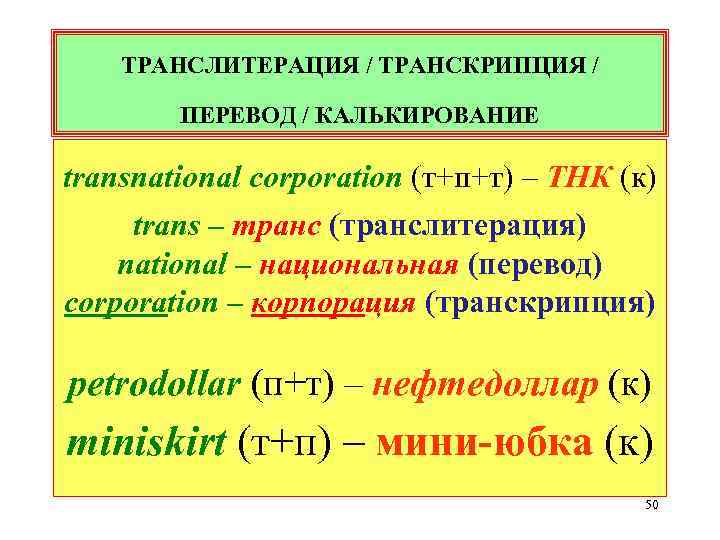 ТРАНСЛИТЕРАЦИЯ / ТРАНСКРИПЦИЯ /

ПЕРЕВОД / КАЛЬКИРОВАНИЕ

transnational corporation (т+п+т) – ТНК (к)

trans – транс (транслитерация)
national – национальная (перевод)
corporation – корпорация (транскрипция)

petrodollar (п+т) – нефтедоллар (к)

miniskirt (т+п) – мини-юбка (к)

50